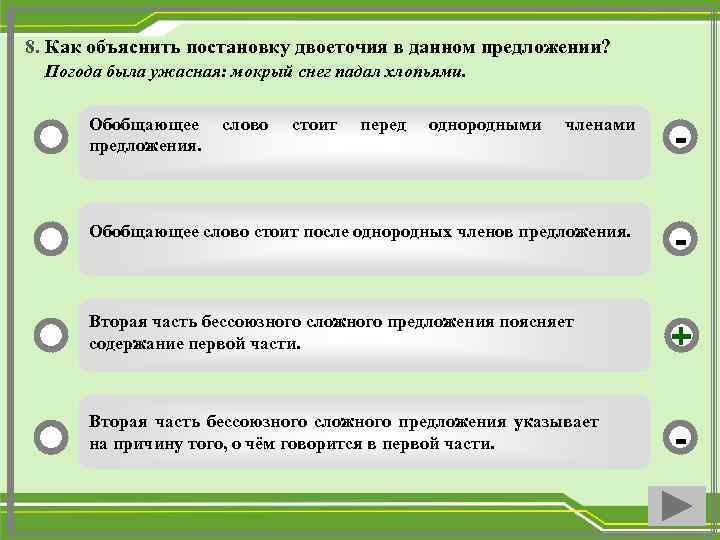 8. Как объяснить постановку двоеточия в данном предложении?
Погода была ужасная: мокрый снег падал хлопьями.

Обобщающее слово стоит перед однородными членами предложения.

-

Обобщающее слово стоит после однородных членов предложения.

-

Вторая часть бессоюзного сложного предложения поясняет содержание первой части.

+

Вторая часть бессоюзного сложного предложения указывает на причину того, о чём говорится в первой части.

-